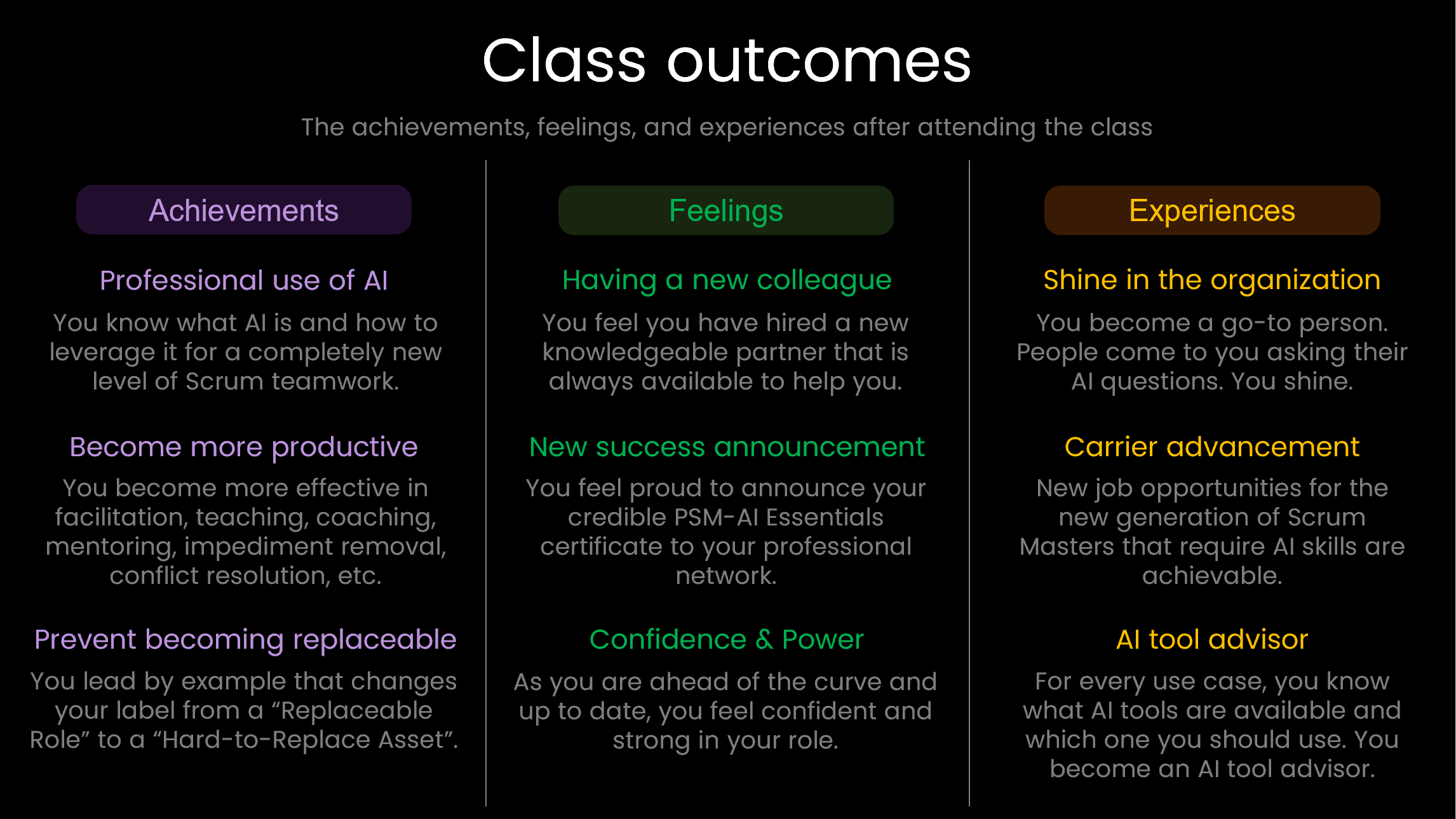 Class outcomes

The achievements, feelings, and experiences after attending the class

Achievements

Professional use of AI

You know what AI is and how to leverage it for a completely new level of Scrum teamwork.

Become more productive

You become more effective in facilitation, teaching, coaching, mentoring, impediment removal, conflict resolution, etc.

Prevent becoming replaceable

You lead by example that changes your label from a “Replaceable Role” to a “Hard-to-Replace Asset”.

Feelings

Having a new colleague

You feel you have hired a new knowledgeable partner that is always available to help you.

New success announcement

You feel proud to announce your credible PSM-AI Essentials certificate to your professional network.

Confidence & Power

As you are ahead of the curve and up to date, you feel confident and strong in your role.

Experiences

Shine in the organization

You become a go-to person. People come to you asking their AI questions. You shine.

Carrier advancement

New job opportunities for the new generation of Scrum Masters that require AI skills are achievable.

AI tool advisor

For every use case, you know what AI tools are available and which one you should use. You become an AI tool advisor.